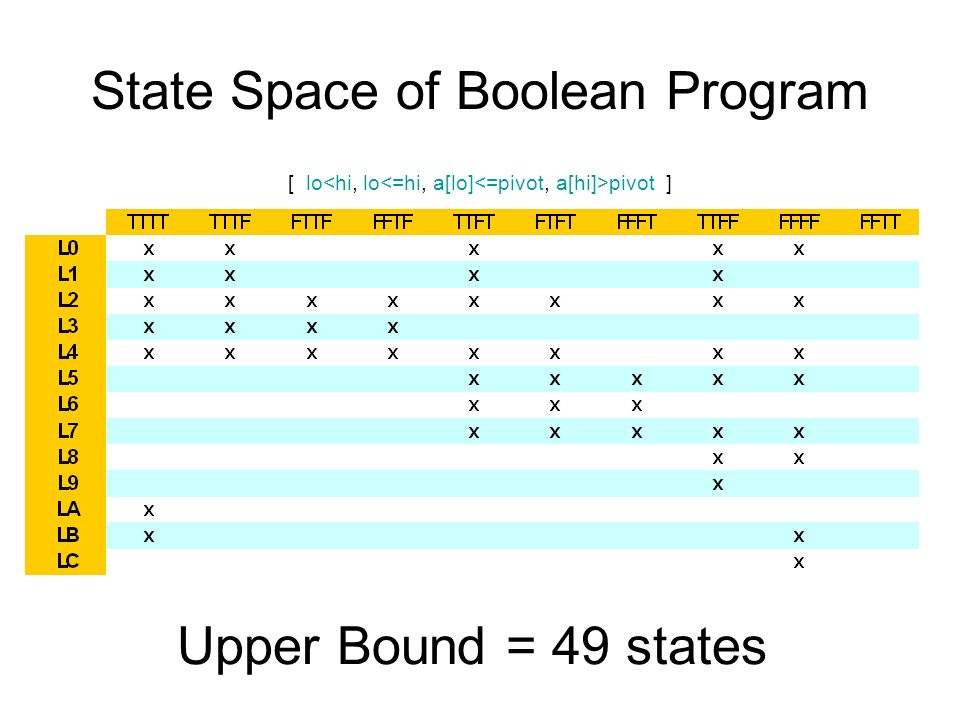 State Space of Boolean Program

[ lo<hi, lo<=hi, a[lo]<=pivot, a[hi]>pivot ]

| | TTTT | TTTF | FTTF | FFTF | TTFT | FTFT | FFFT | TTFF | FFFF | FFTT |
|---|---|---|---|---|---|---|---|---|---|---|
| L0 | x | x | | | x | | | x | x | |
| L1 | x | x | | | x | | | x | | |
| L2 | x | x | x | x | x | x | | x | x | |
| L3 | x | x | x | x | | | | | | |
| L4 | x | x | x | x | x | x | | x | x | |
| L5 | | | | | x | x | x | x | x | |
| L6 | | | | | x | x | x | | | |
| L7 | | | | | x | x | x | x | x | |
| L8 | | | | | | | | x | x | |
| L9 | | | | | | | | x | | |
| LA | x | | | | | | | | | |
| LB | x | | | | | | | | x | |
| LC | | | | | | | | | x | |

Upper Bound = 49 states